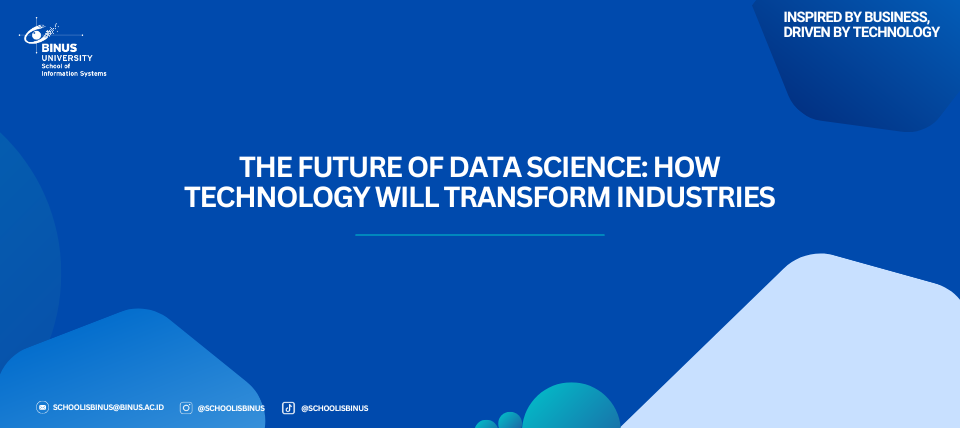 BINUS UNIVERSITY
School of Information Systems

INSPIRED BY BUSINESS, DRIVEN BY TECHNOLOGY

THE FUTURE OF DATA SCIENCE: HOW TECHNOLOGY WILL TRANSFORM INDUSTRIES

SCHOOLISBINUS@BINUS.AC.ID @SCHOOLISBINUS @SCHOOLISBINUS